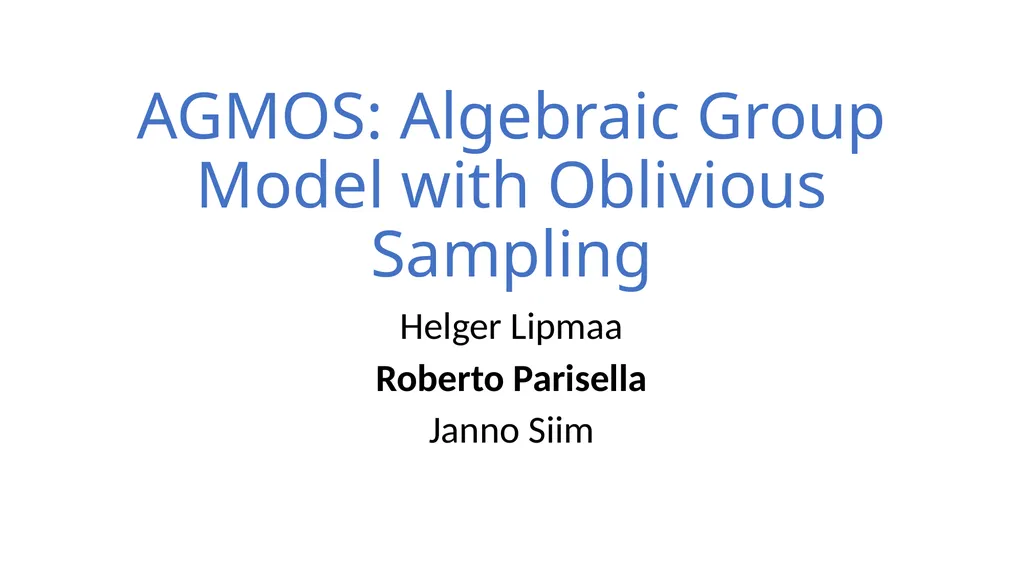 AGMOS: Algebraic Group Model with Oblivious Sampling

Helger Lipmaa

Roberto Parisella

Janno Siim